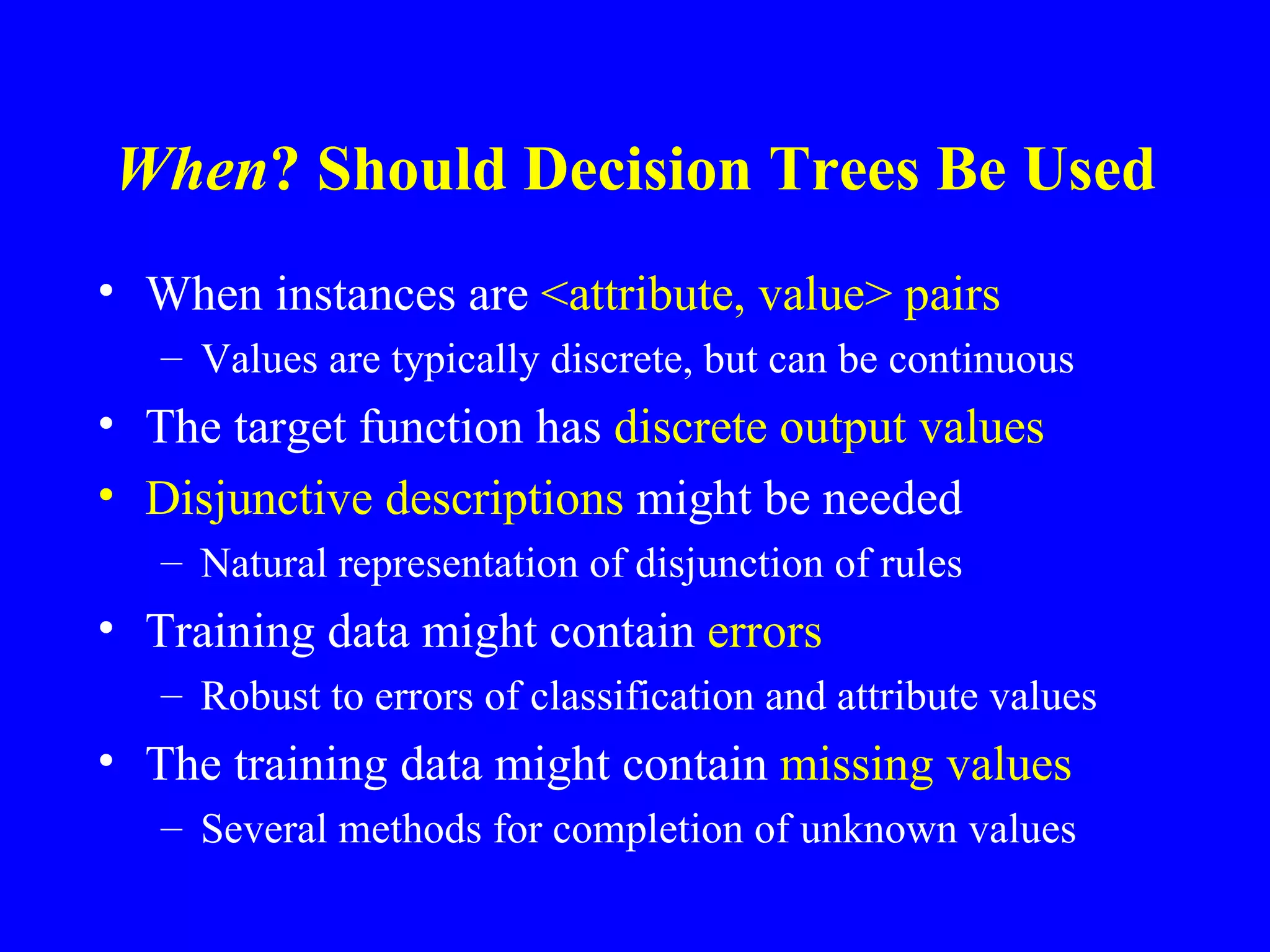 When? Should Decision Trees Be Used

• When instances are <attribute, value> pairs
  – Values are typically discrete, but can be continuous
• The target function has discrete output values
• Disjunctive descriptions might be needed
  – Natural representation of disjunction of rules
• Training data might contain errors
  – Robust to errors of classification and attribute values
• The training data might contain missing values
  – Several methods for completion of unknown values